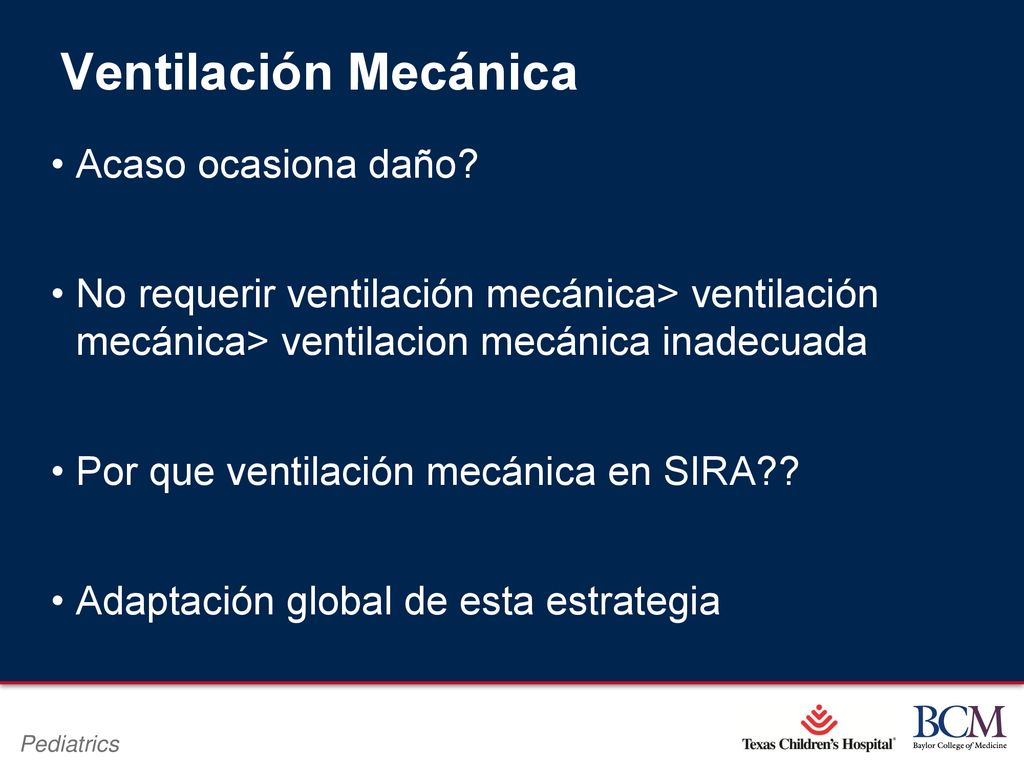 Ventilación Mecánica

• Acaso ocasiona daño?

• No requerir ventilación mecánica> ventilación mecánica> ventilacion mecánica inadecuada

• Por que ventilación mecánica en SIRA??

• Adaptación global de esta estrategia

Pediatrics

Texas Children's Hospital

BCM
Baylor College of Medicine